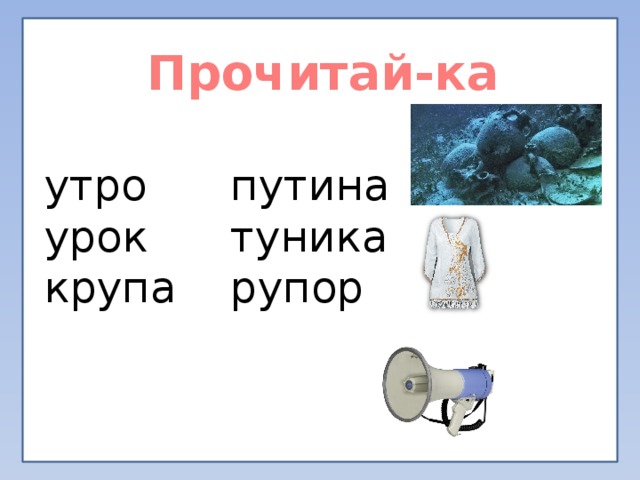 Прочитай-ка

утро
урок
крупа

путина
туника
рупор